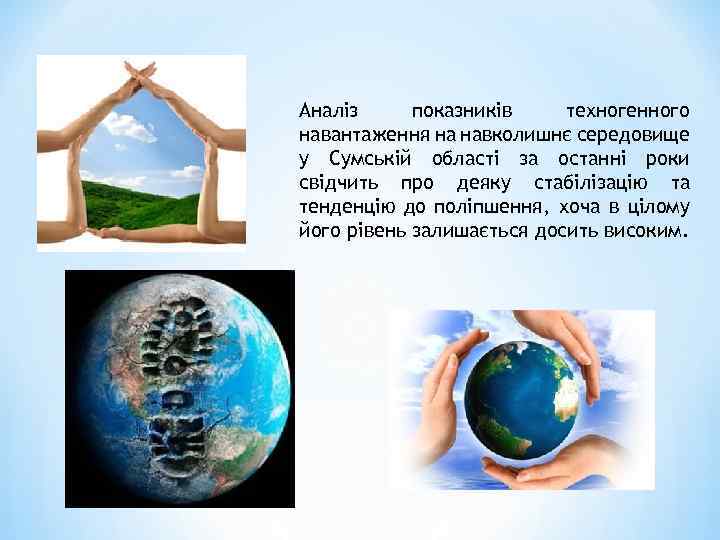 Аналіз показників техногенного навантаження на навколишнє середовище у Сумській області за останні роки свідчить про деяку стабілізацію та тенденцію до поліпшення, хоча в цілому його рівень залишається досить високим.